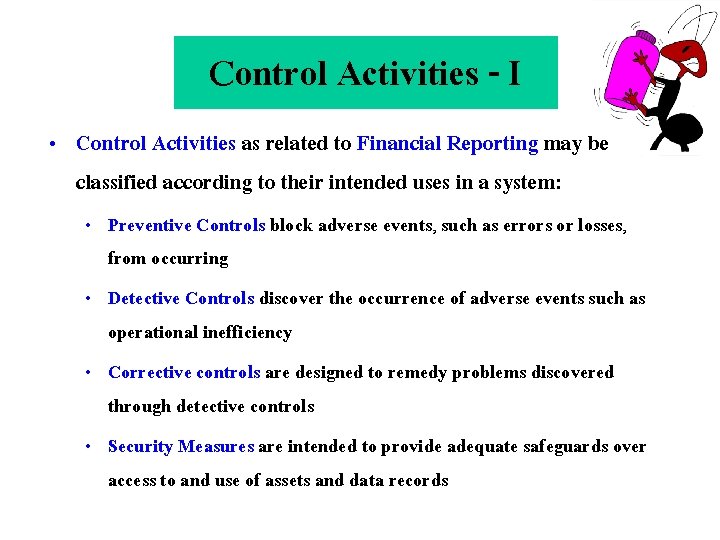 Control Activities - I

• Control Activities as related to Financial Reporting may be classified according to their intended uses in a system:

• Preventive Controls block adverse events, such as errors or losses, from occurring

• Detective Controls discover the occurrence of adverse events such as operational inefficiency

• Corrective controls are designed to remedy problems discovered through detective controls

• Security Measures are intended to provide adequate safeguards over access to and use of assets and data records